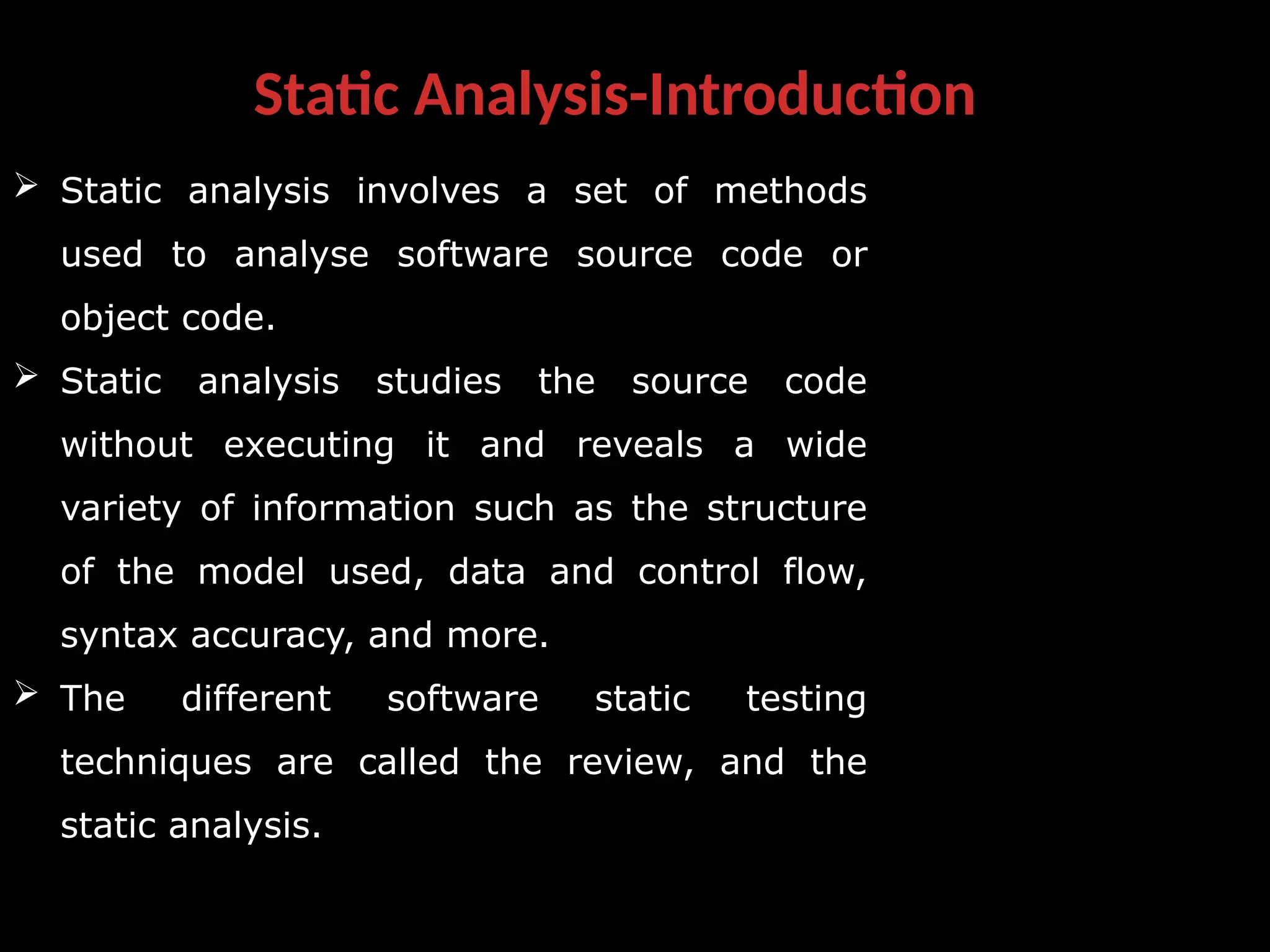 Static Analysis-Introduction

➢ Static analysis involves a set of methods used to analyse software source code or object code.

➢ Static analysis studies the source code without executing it and reveals a wide variety of information such as the structure of the model used, data and control flow, syntax accuracy, and more.

➢ The different software static testing techniques are called the review, and the static analysis.